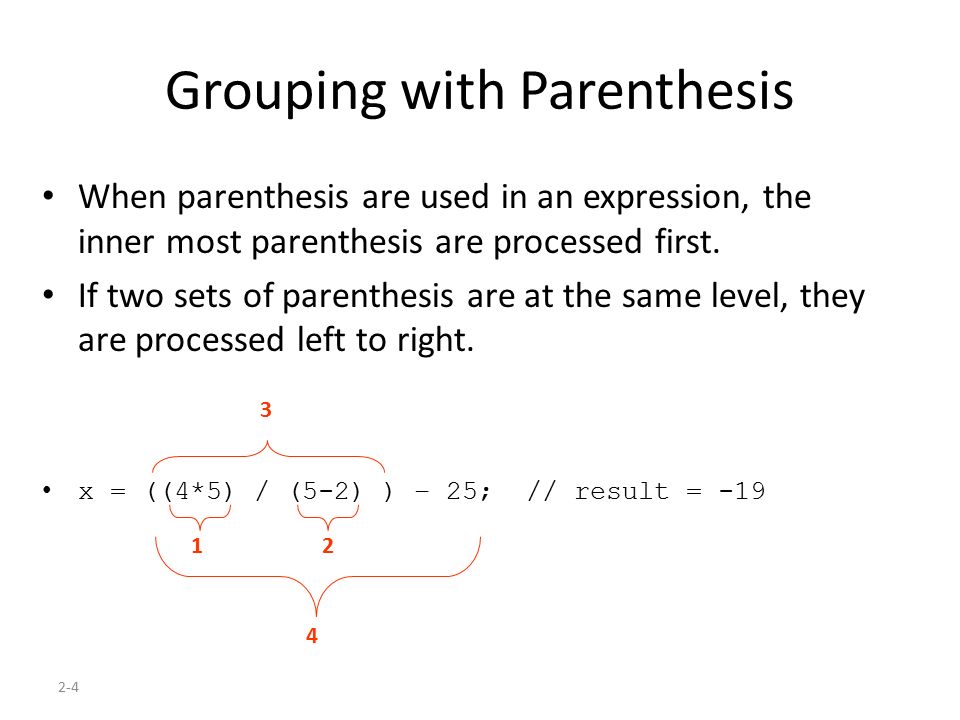 Grouping with Parenthesis

• When parenthesis are used in an expression, the inner most parenthesis are processed first.
• If two sets of parenthesis are at the same level, they are processed left to right.

3

• x = ((4*5) / (5-2) ) – 25;  // result = -19

1  2

4

2-4